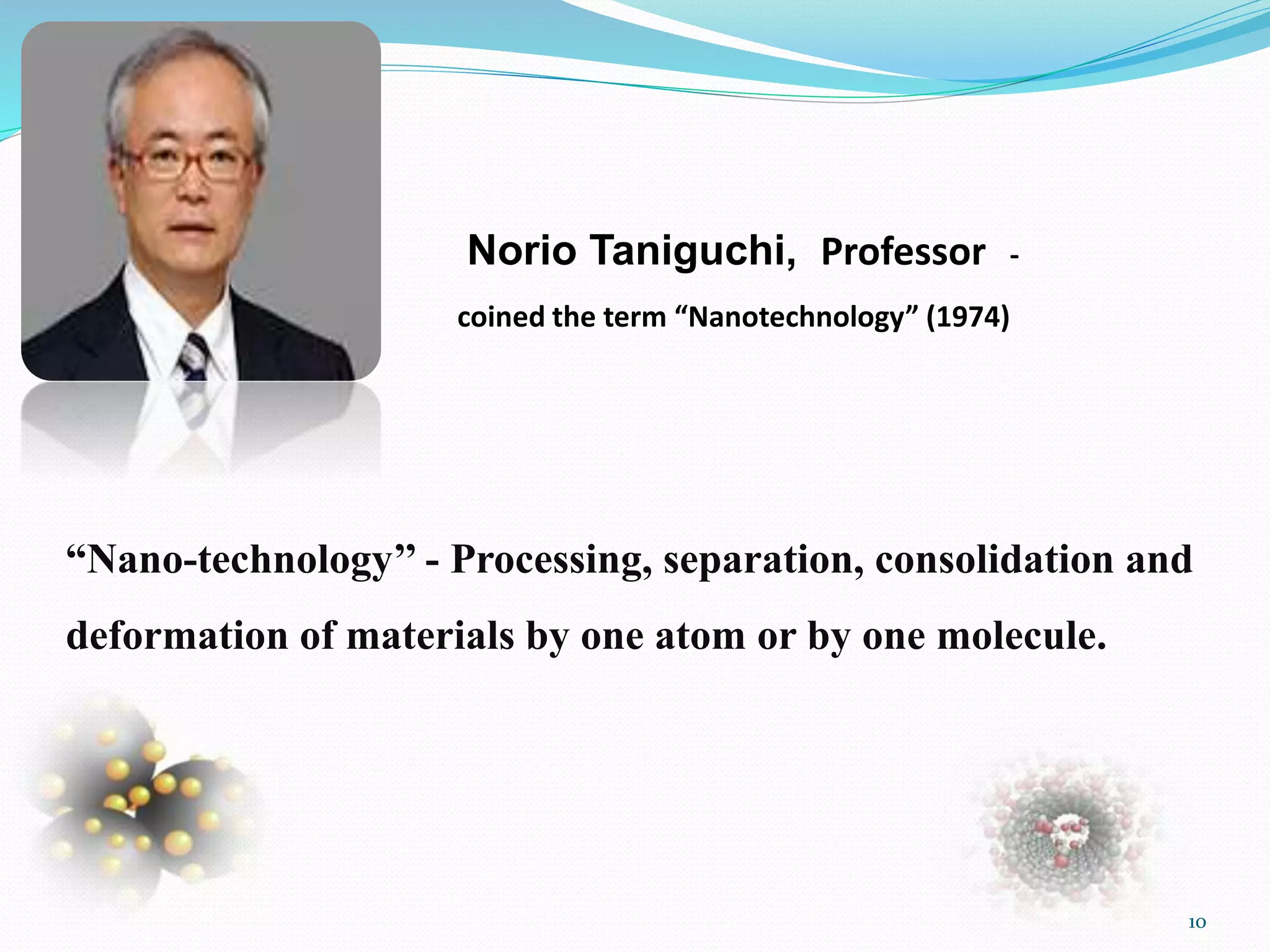 Norio Taniguchi, Professor -

coined the term “Nanotechnology” (1974)

“Nano-technology” - Processing, separation, consolidation and deformation of materials by one atom or by one molecule.

10